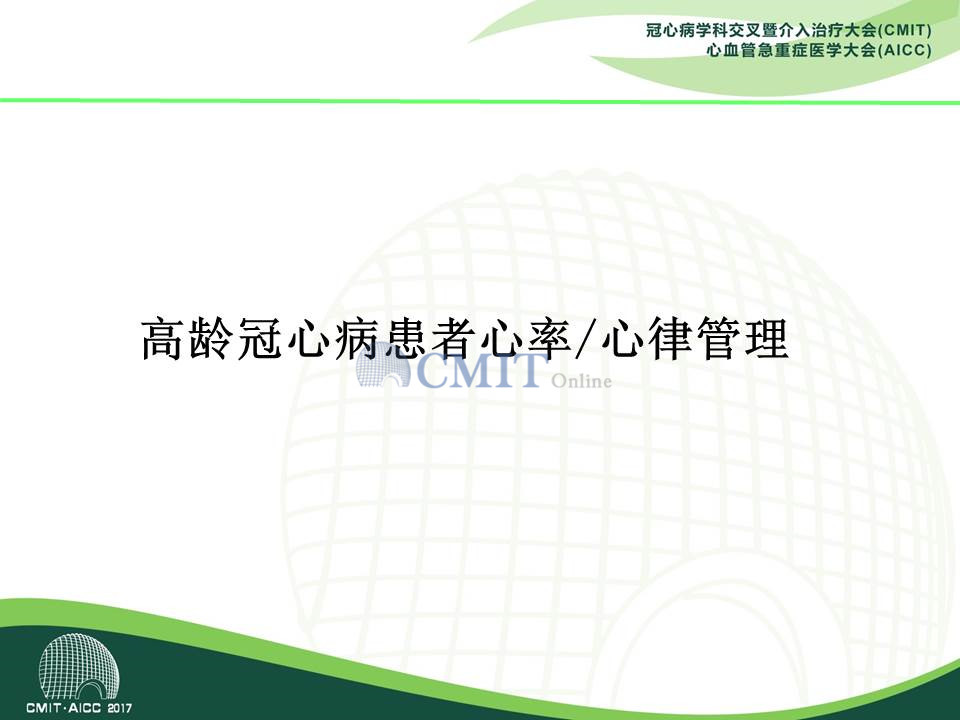 冠心病学科交叉暨介入治疗大会(CMIT)
心血管急重症医学大会(AICC)

高龄冠心病患者心率/心律管理

CMIT Online

CMIT·AICC 2017